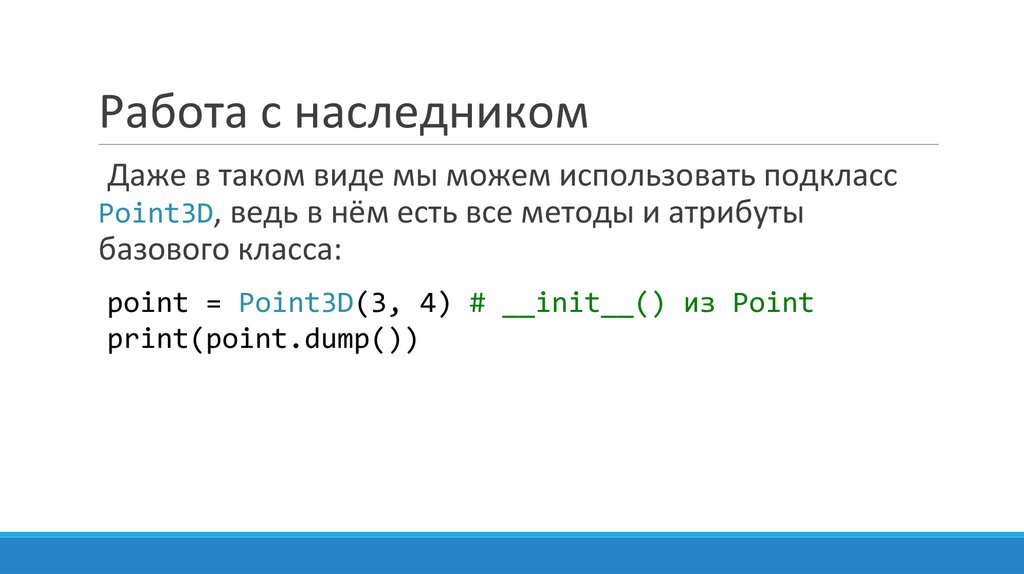 Работа с наследником

Даже в таком виде мы можем использовать подкласс Point3D, ведь в нём есть все методы и атрибуты базового класса:

point = Point3D(3, 4) # __init__() из Point
print(point.dump())